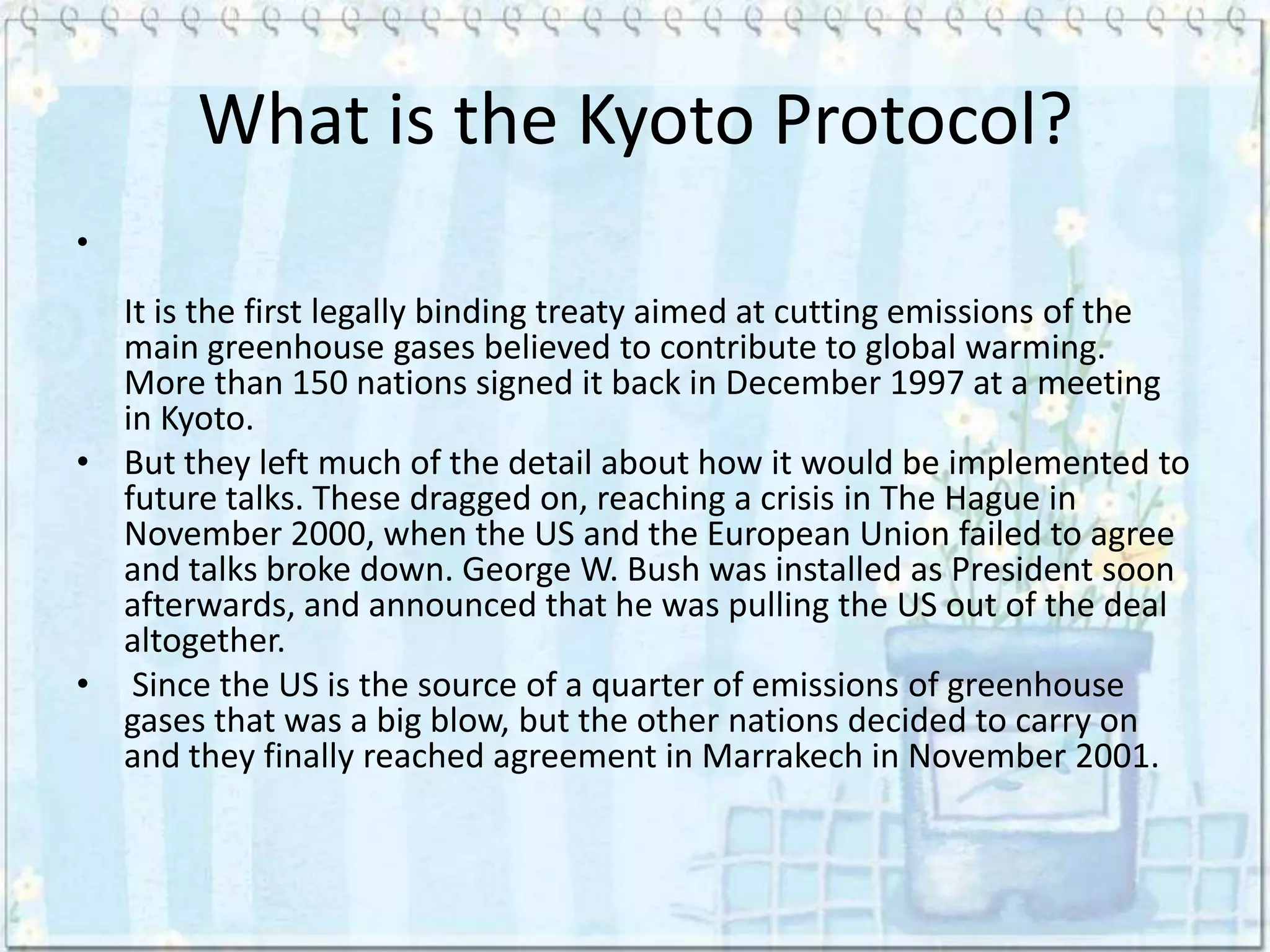 What is the Kyoto Protocol?

•

It is the first legally binding treaty aimed at cutting emissions of the main greenhouse gases believed to contribute to global warming. More than 150 nations signed it back in December 1997 at a meeting in Kyoto.

• But they left much of the detail about how it would be implemented to future talks. These dragged on, reaching a crisis in The Hague in November 2000, when the US and the European Union failed to agree and talks broke down. George W. Bush was installed as President soon afterwards, and announced that he was pulling the US out of the deal altogether.

• Since the US is the source of a quarter of emissions of greenhouse gases that was a big blow, but the other nations decided to carry on and they finally reached agreement in Marrakech in November 2001.